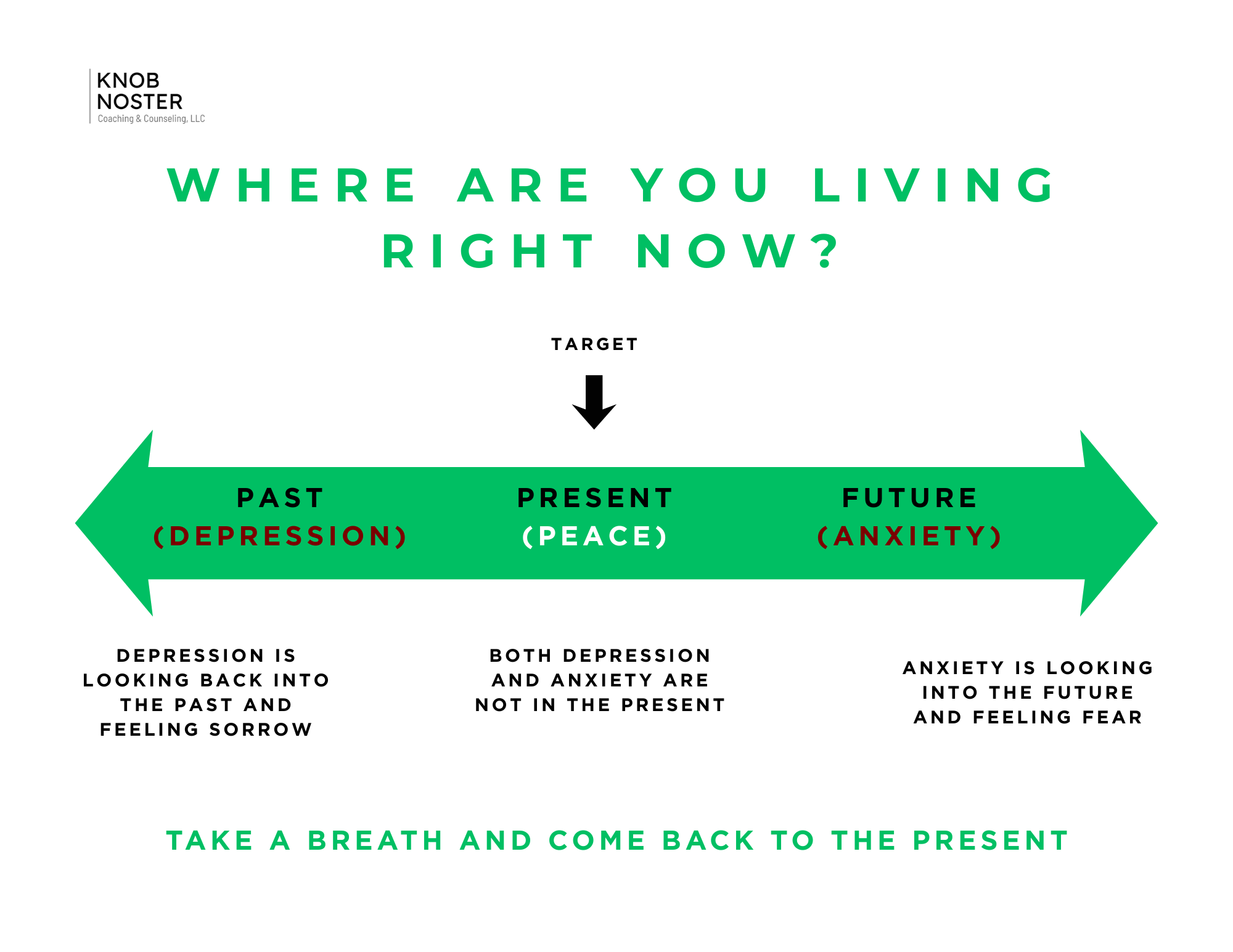 KNOB
NOSTER
Coaching & Counseling, LLC

WHERE ARE YOU LIVING RIGHT NOW?

TARGET

PAST
(DEPRESSION)

PRESENT
(PEACE)

FUTURE
(ANXIETY)

DEPRESSION IS LOOKING BACK INTO THE PAST AND FEELING SORROW

BOTH DEPRESSION AND ANXIETY ARE NOT IN THE PRESENT

ANXIETY IS LOOKING INTO THE FUTURE AND FEELING FEAR

TAKE A BREATH AND COME BACK TO THE PRESENT